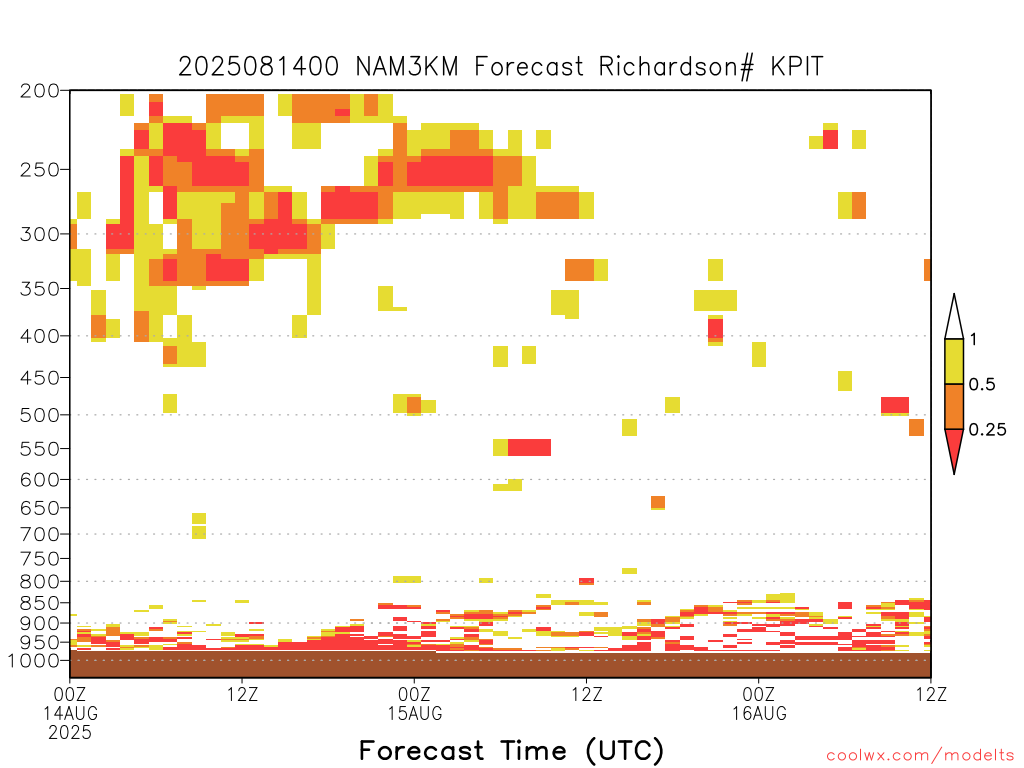 2025081400 NAM3KM Forecast Richardson# KPIT

200
250
300
350
400
450
500
550
600
650
700
750
800
850
900
950
1000

1
0.5
0.25

00Z 14AUG 2025
12Z
00Z 15AUG
12Z
00Z 16AUG
12Z

Forecast Time (UTC)

coolwx.com/modelts